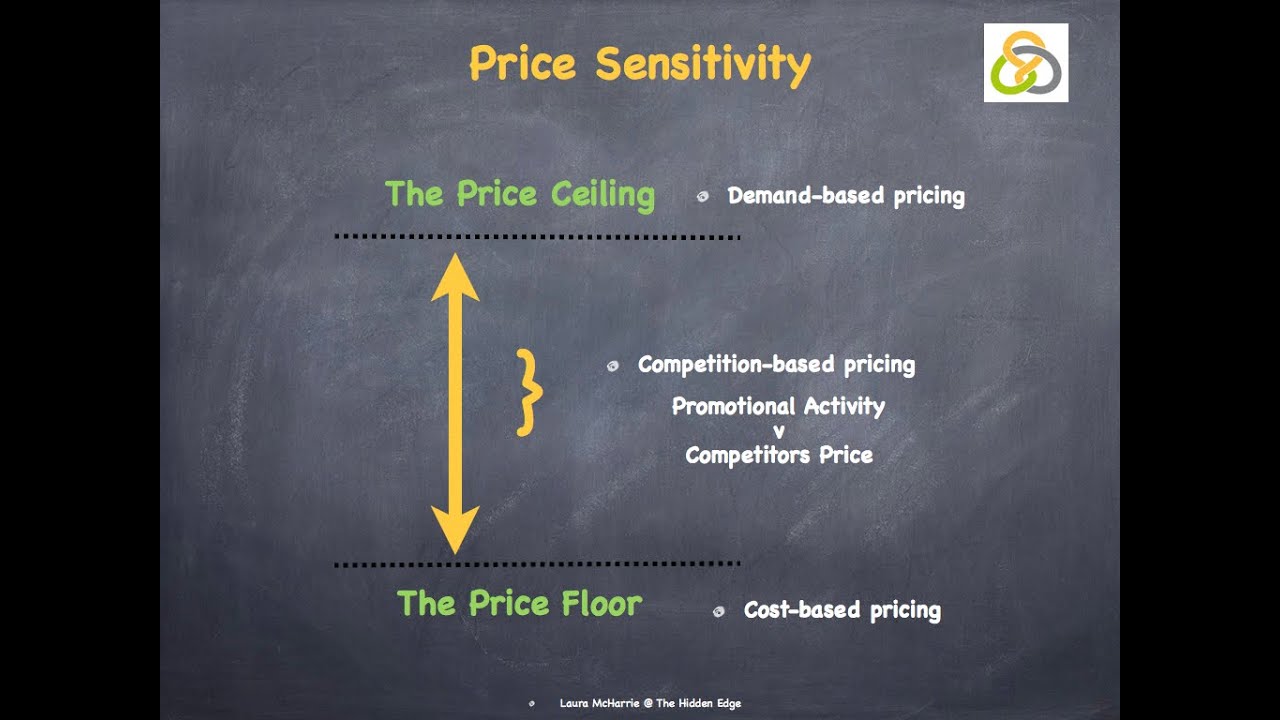 Price Sensitivity

The Price Ceiling

Demand-based pricing

Competition-based pricing

Promotional Activity
v
Competitors Price

The Price Floor

Cost-based pricing

Laura McHarrie @ The Hidden Edge